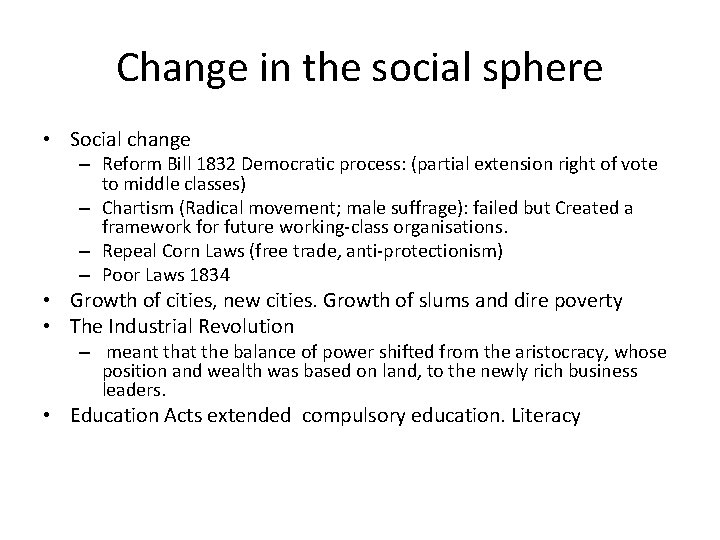 Change in the social sphere

• Social change
  – Reform Bill 1832 Democratic process: (partial extension right of vote to middle classes)
  – Chartism (Radical movement; male suffrage): failed but Created a framework for future working-class organisations.
  – Repeal Corn Laws (free trade, anti-protectionism)
  – Poor Laws 1834
• Growth of cities, new cities. Growth of slums and dire poverty
• The Industrial Revolution
  – meant that the balance of power shifted from the aristocracy, whose position and wealth was based on land, to the newly rich business leaders.
• Education Acts extended compulsory education. Literacy